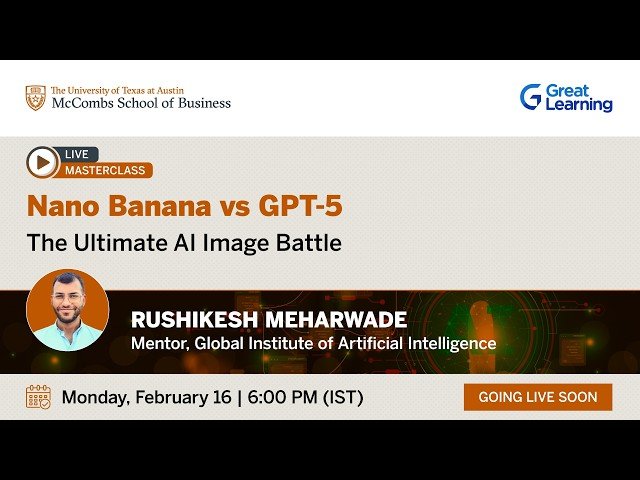 The University of Texas at Austin
McCombs School of Business

Great Learning

LIVE
MASTERCLASS

Nano Banana vs GPT-5
The Ultimate AI Image Battle

RUSHIKESH MEHARWADE
Mentor, Global Institute of Artificial Intelligence

Monday, February 16 | 6:00 PM (IST)

GOING LIVE SOON